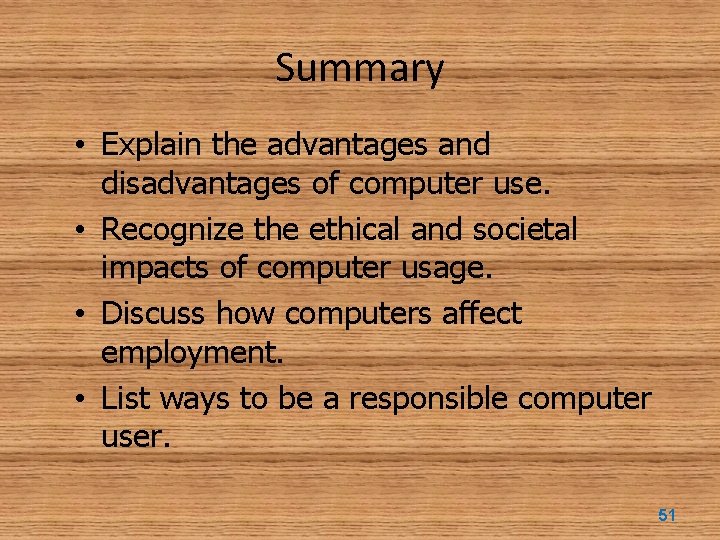 Summary

• Explain the advantages and disadvantages of computer use.
• Recognize the ethical and societal impacts of computer usage.
• Discuss how computers affect employment.
• List ways to be a responsible computer user.

51